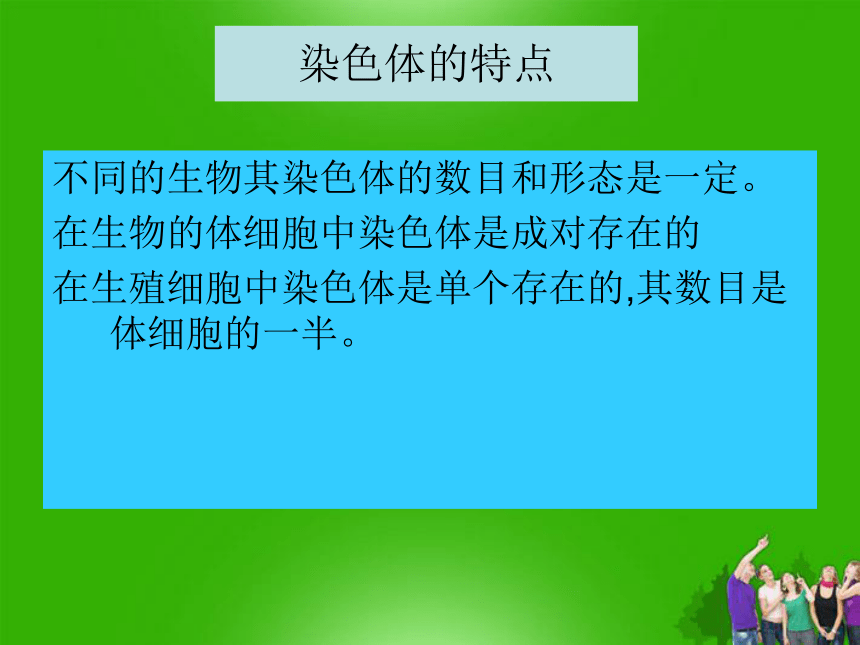 染色体的特点

不同的生物其染色体的数目和形态是一定。

在生物的体细胞中染色体是成对存在的

在生殖细胞中染色体是单个存在的,其数目是体细胞的一半。